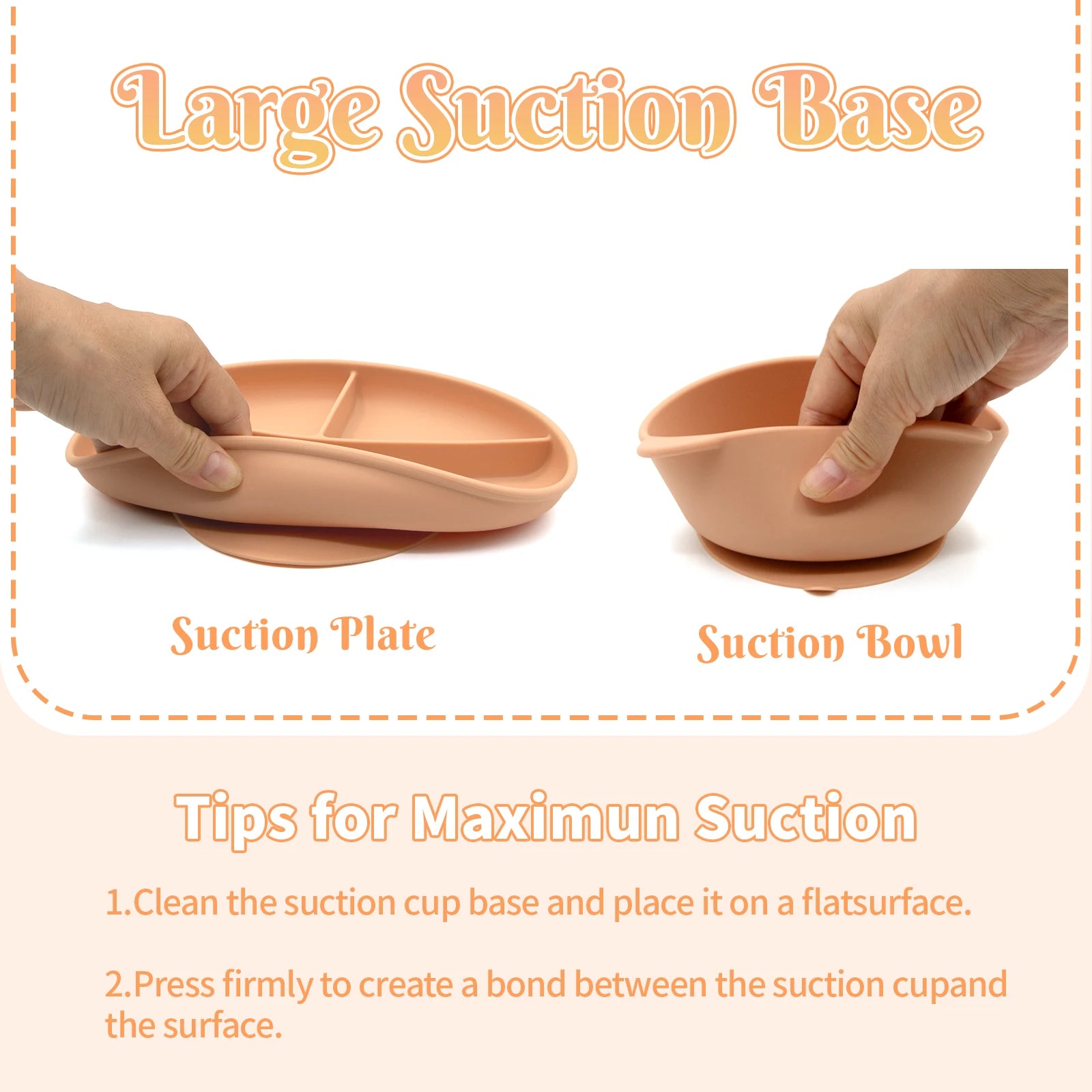 Large Suction Base

Suction Plate

Suction Bowl

Tips for Maximun Suction

1.Clean the suction cup base and place it on a flatsurface.

2.Press firmly to create a bond between the suction cupand the surface.